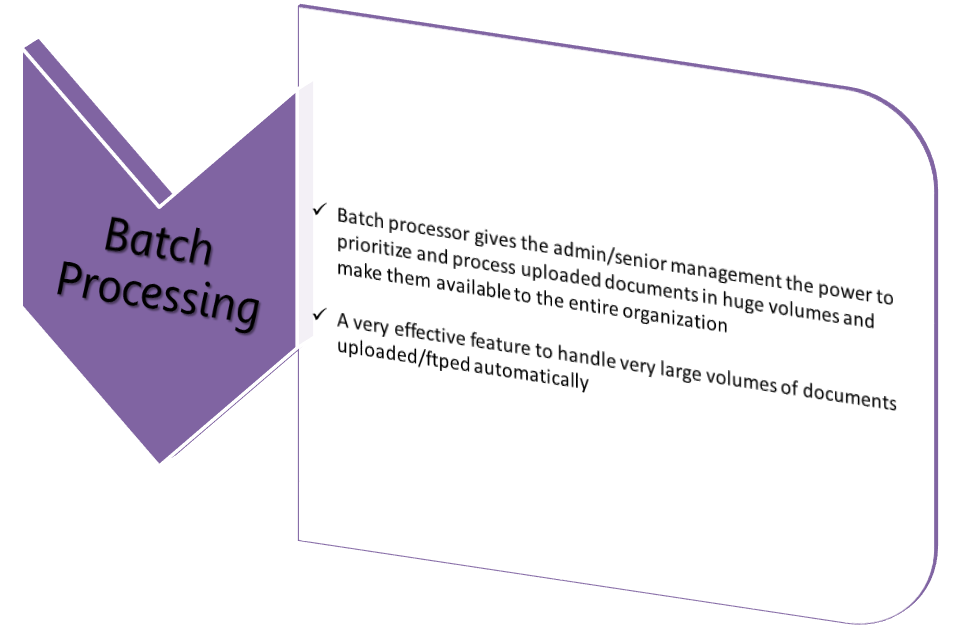 Batch Processing

✓ Batch processor gives the admin/senior management the power to prioritize and process uploaded documents in huge volumes and make them available to the entire organization

✓ A very effective feature to handle very large volumes of documents uploaded/ftped automatically